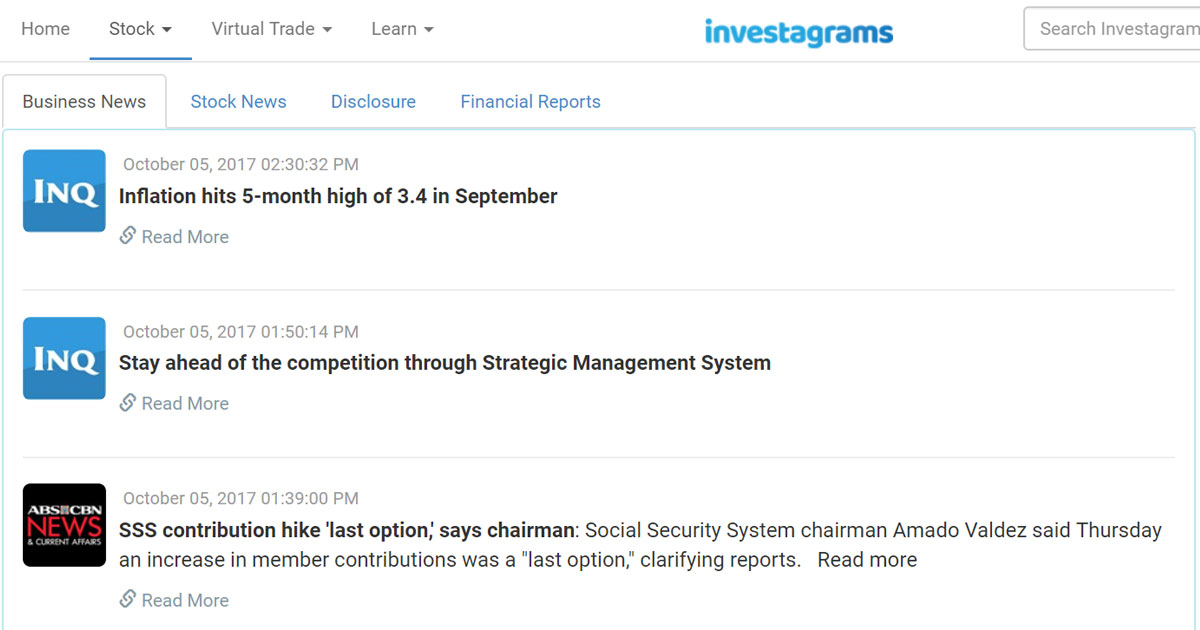 Home Stock Virtual Trade Learn

investagrams

Search Investagram

Business News Stock News Disclosure Financial Reports

INQ

October 05, 2017 02:30:32 PM

Inflation hits 5-month high of 3.4 in September

Read More

INQ

October 05, 2017 01:50:14 PM

Stay ahead of the competition through Strategic Management System

Read More

ABS-CBN NEWS & CURRENT AFFAIRS

October 05, 2017 01:39:00 PM

SSS contribution hike 'last option,' says chairman: Social Security System chairman Amado Valdez said Thursday an increase in member contributions was a "last option," clarifying reports. Read more

Read More